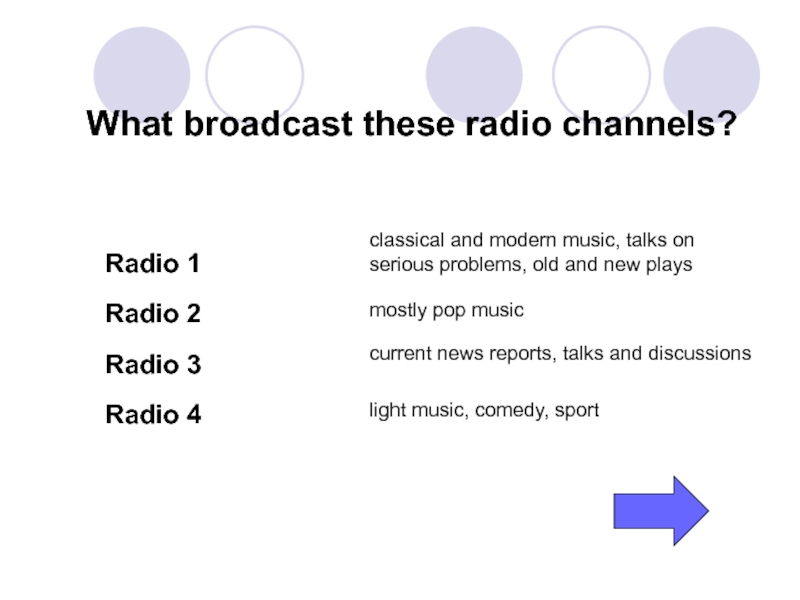 What broadcast these radio channels?

Radio 1

Radio 2

Radio 3

Radio 4

classical and modern music, talks on serious problems, old and new plays

mostly pop music

current news reports, talks and discussions

light music, comedy, sport